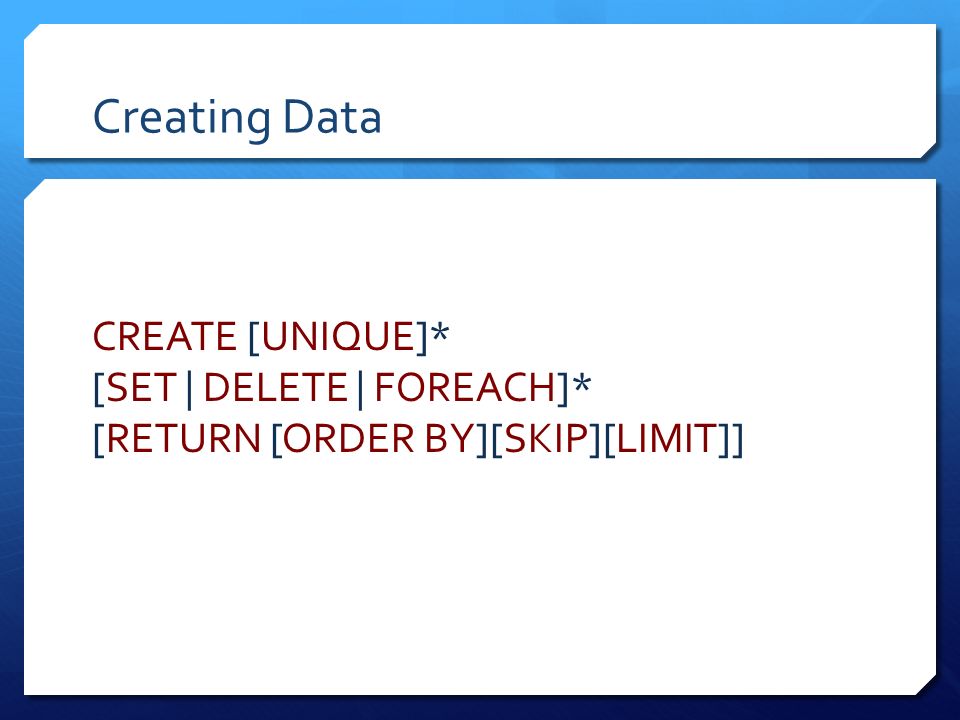 Creating Data

CREATE [UNIQUE]*
[SET|DELETE|FOREACH]*
[RETURN [ORDER BY][SKIP][LIMIT]]